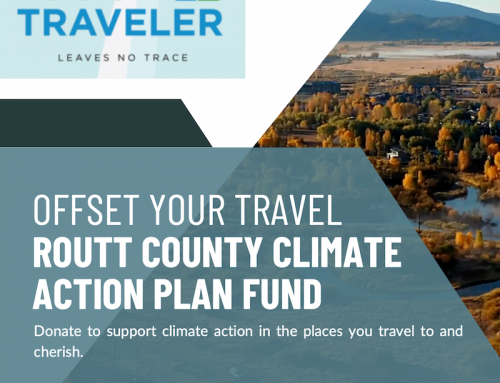 TRAVELER
LEAVES NO TRACE

OFFSET YOUR TRAVEL
ROUTT COUNTY CLIMATE ACTION PLAN FUND

Donate to support climate action in the places you travel to and cherish.